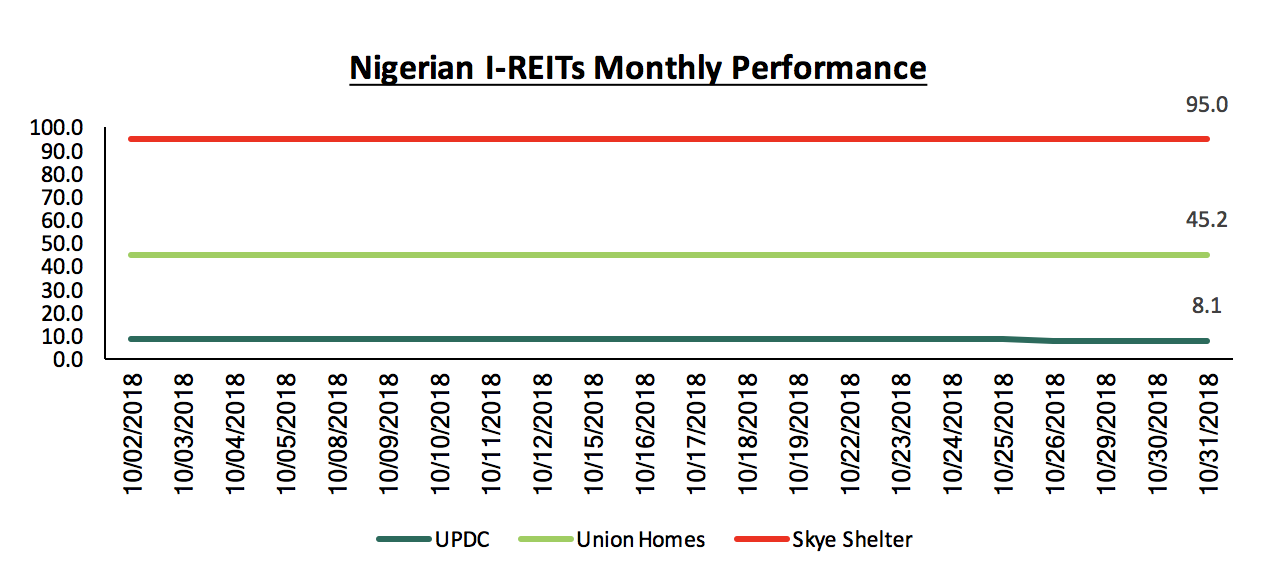 Nigerian I-REITs Monthly Performance

100.0
90.0
80.0
70.0
60.0
50.0
40.0
30.0
20.0
10.0
0.0

95.0
45.2
8.1

10/02/2018
10/03/2018
10/04/2018
10/05/2018
10/08/2018
10/09/2018
10/10/2018
10/11/2018
10/12/2018
10/15/2018
10/16/2018
10/17/2018
10/18/2018
10/19/2018
10/22/2018
10/23/2018
10/24/2018
10/25/2018
10/26/2018
10/29/2018
10/30/2018
10/31/2018

UPDC
Union Homes
Skye Shelter